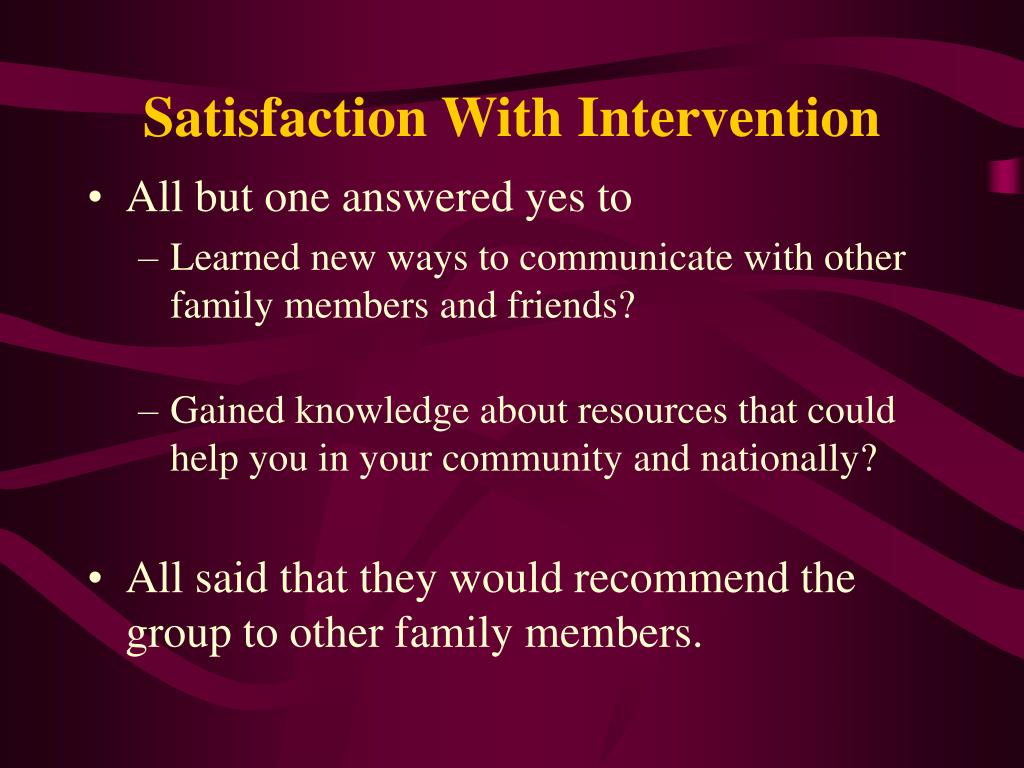 Satisfaction With Intervention

• All but one answered yes to

– Learned new ways to communicate with other family members and friends?

– Gained knowledge about resources that could help you in your community and nationally?

• All said that they would recommend the group to other family members.